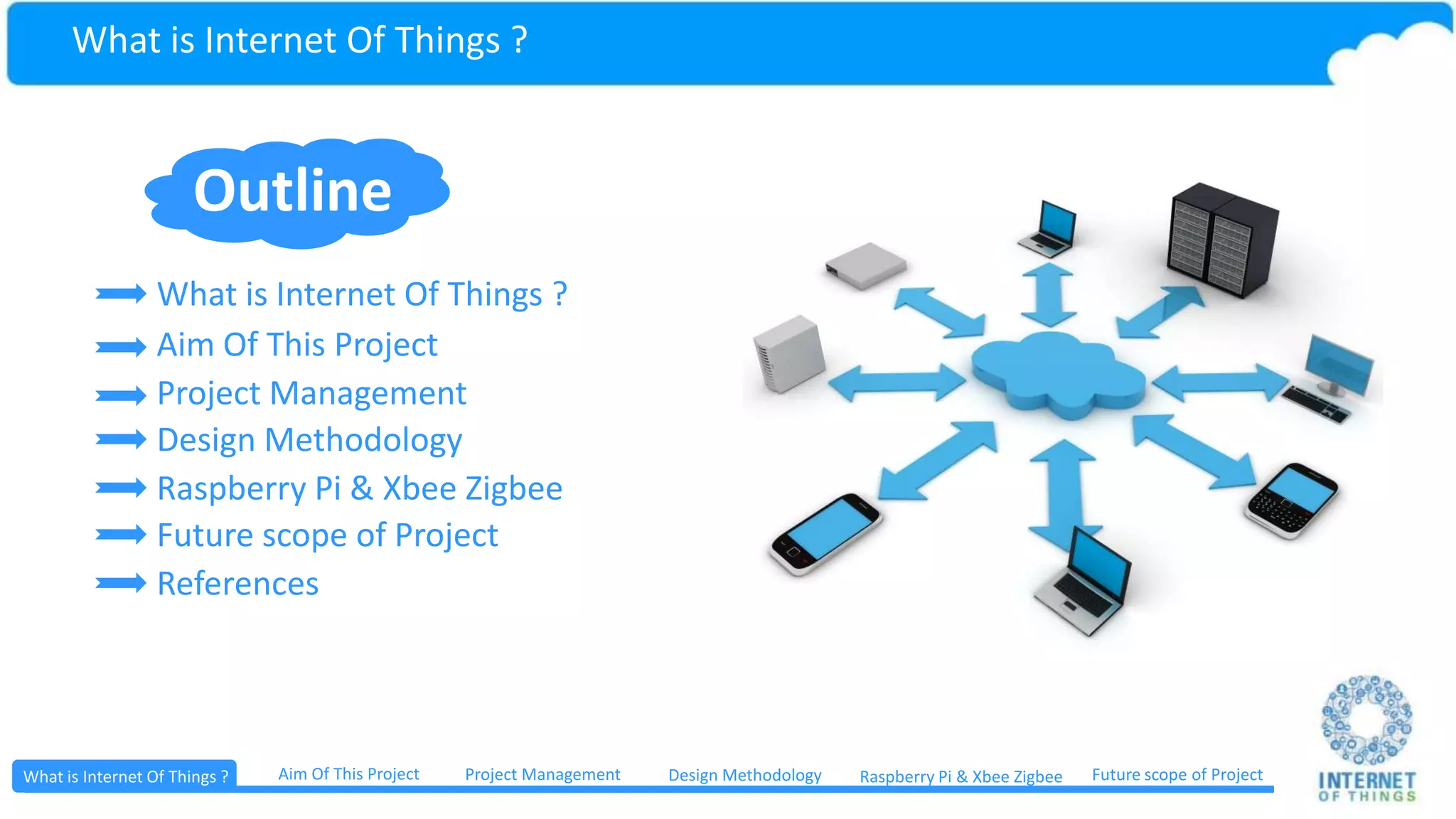 What is Internet Of Things ?

Outline

What is Internet Of Things ?
Aim Of This Project
Project Management
Design Methodology
Raspberry Pi & Xbee Zigbee
Future scope of Project
References

What is Internet Of Things ?
Aim Of This Project
Project Management
Design Methodology
Raspberry Pi & Xbee Zigbee
Future scope of Project

INTERNET
OF THINGS